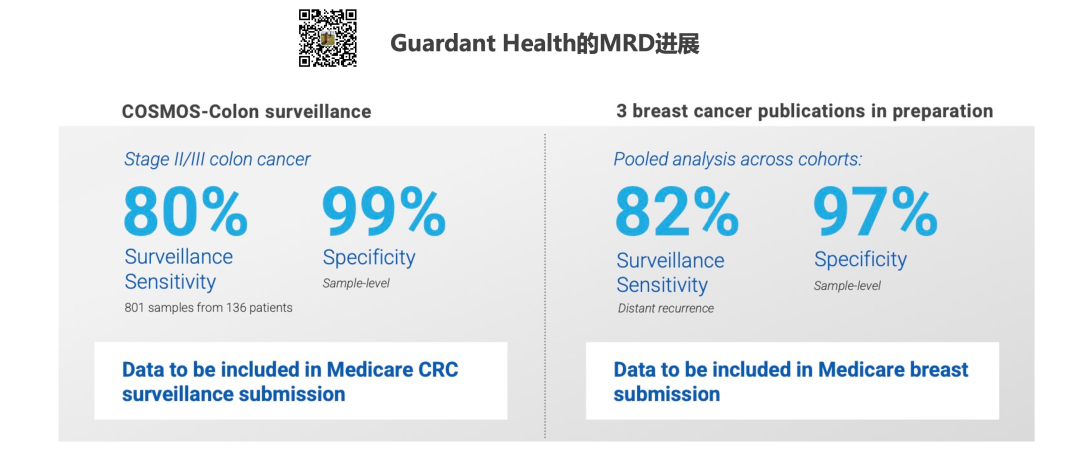 Guardant Health的MRD进展

COSMOS-Colon surveillance

Stage II/III colon cancer

80%
Surveillance Sensitivity
801 samples from 136 patients

99%
Specificity
Sample-level

Data to be included in Medicare CRC surveillance submission

3 breast cancer publications in preparation

Pooled analysis across cohorts:

82%
Surveillance Sensitivity
Distant recurrence

97%
Specificity
Sample-level

Data to be included in Medicare breast submission